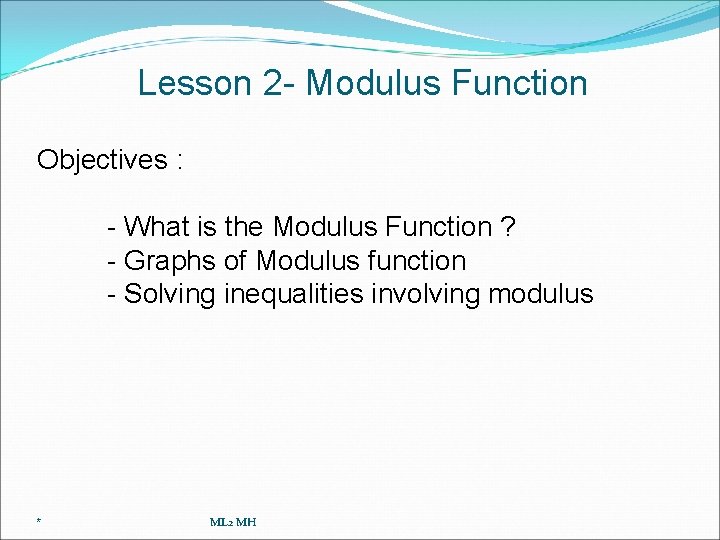 Lesson 2- Modulus Function

Objectives :

- What is the Modulus Function ?
- Graphs of Modulus function
- Solving inequalities involving modulus

* ML2 MH